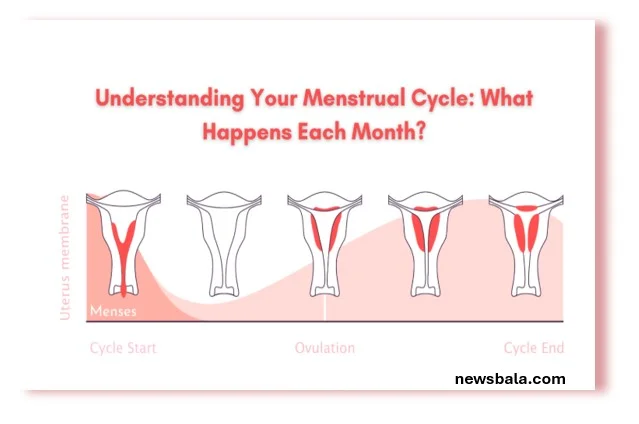 Understanding Your Menstrual Cycle: What Happens Each Month?

Uterus membrane

Menses

Cycle Start

Ovulation

Cycle End

newsbala.com